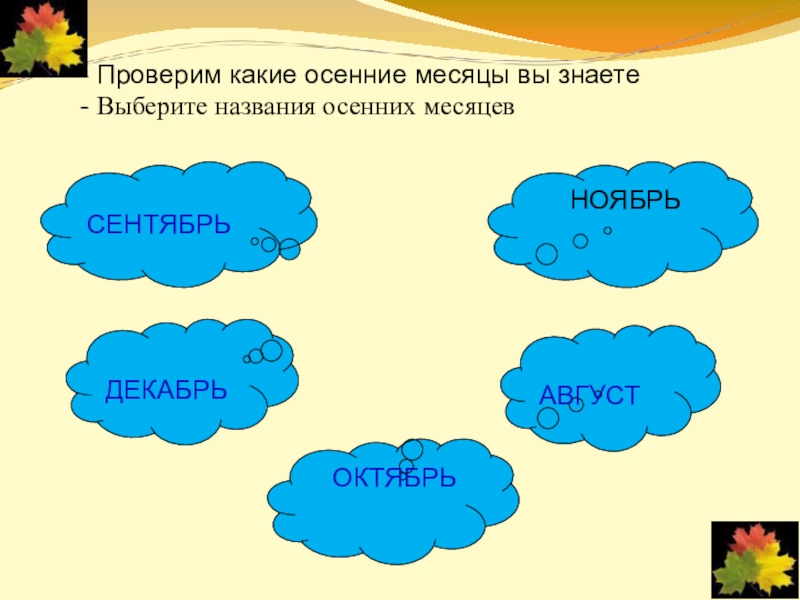 Проверим какие осенние месяцы вы знаете
- Выберите названия осенних месяцев

СЕНТЯБРЬ

НОЯБРЬ

ДЕКАБРЬ

АВГУСТ

ОКТЯБРЬ